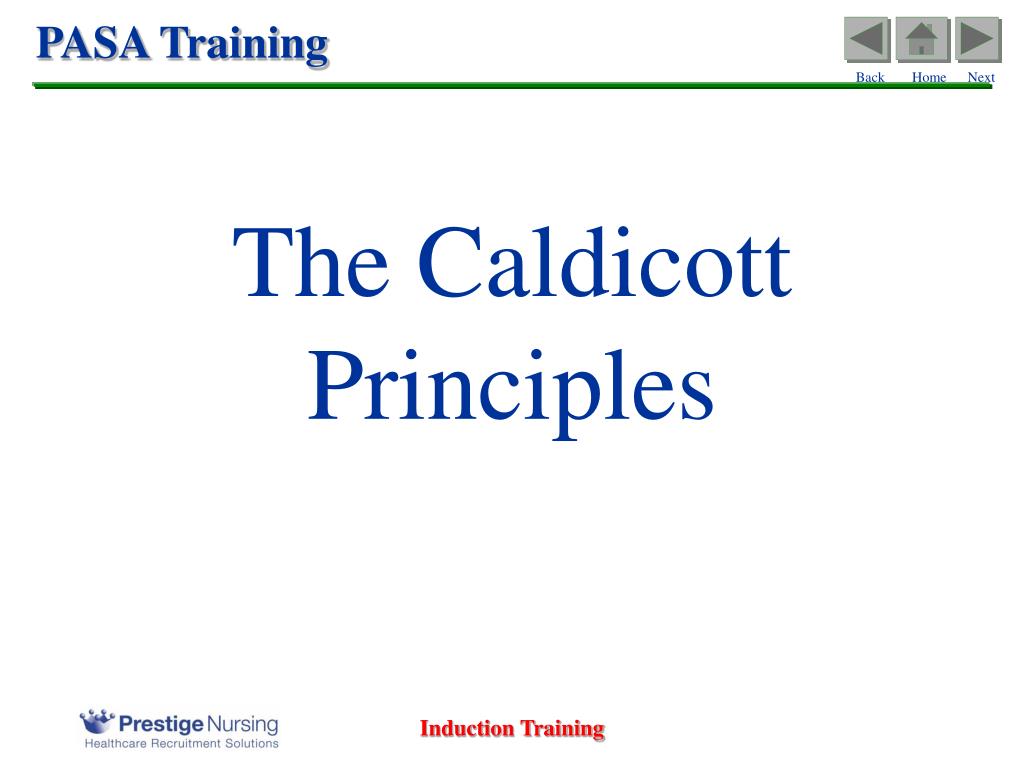 PASA Training

Back Home Next

The Caldicott Principles

Prestige Nursing
Healthcare Recruitment Solutions

Induction Training